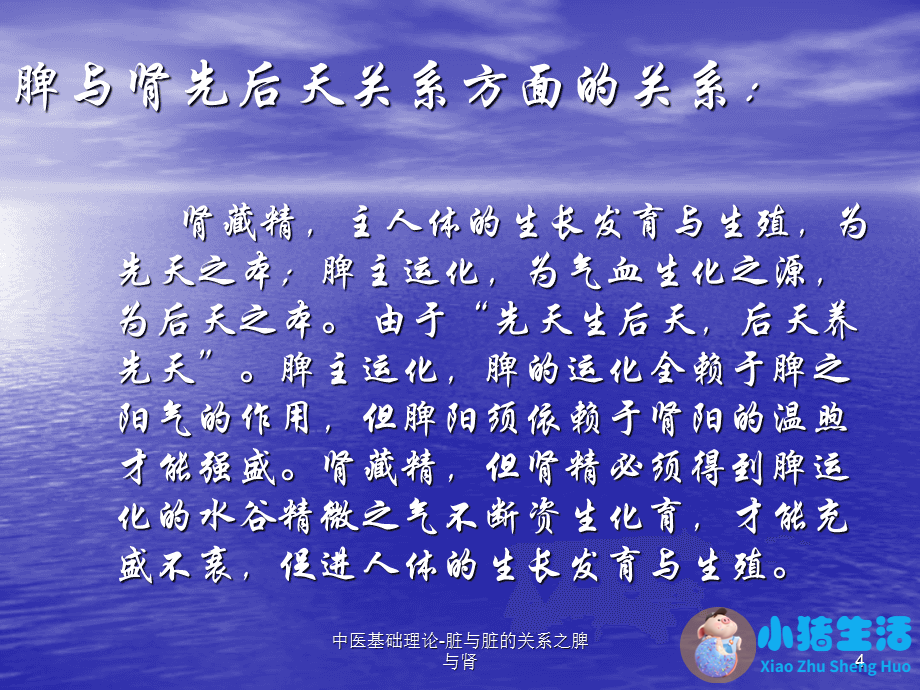 脾与肾先后天关系方面的关系：

肾藏精，主人体的生长发育与生殖，为先天之本；脾主运化，为气血生化之源，为后天之本。由于“先天生后天，后天养先天”。脾主运化，脾的运化全赖于脾之阳气的作用，但脾阳须依赖于肾阳的温煦才能强盛。肾藏精，但肾精必须得到脾运化的水谷精微之气不断资生化育，才能充盛不衰，促进人体的生长发育与生殖。

中医基础理论-脏与脏的关系之脾与肾

4

小猪生活
Xiao Zhu Sheng Huo